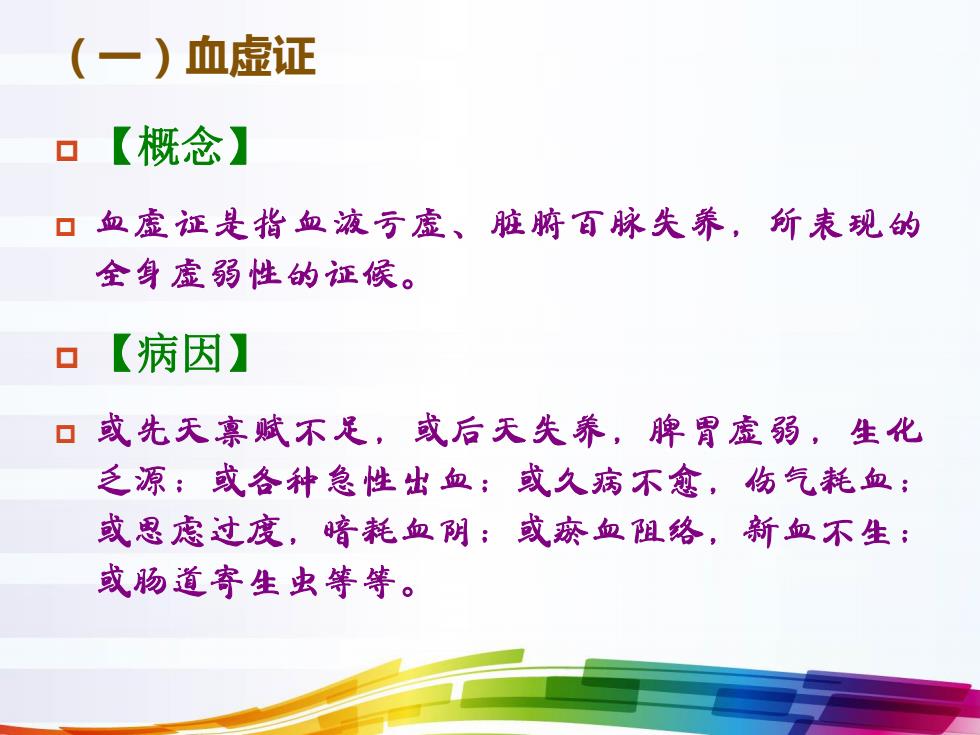 （一）血虚证

【概念】

血虚证是指血液亏虚、脏腑百脉失养，所表现的全身虚弱性的证候。

【病因】

或先天禀赋不足，或后天失养，脾胃虚弱，生化乏源；或各种急性出血；或久病不愈，伤气耗血；或思虑过度，暗耗血阴；或瘀血阻络，新血不生；或肠道寄生虫等等。